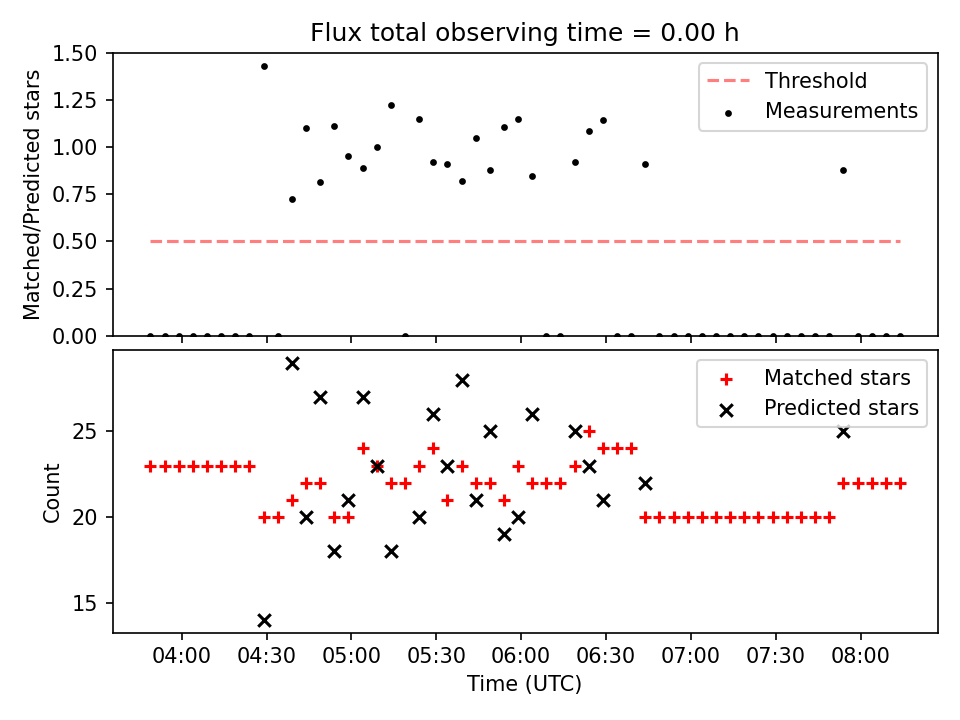 Flux total observing time = 0.00 h

Matched/Predicted stars

1.50
1.25
1.00
0.75
0.50
0.25
0.00

Threshold
Measurements

Count

25
20
15

Matched stars
Predicted stars

04:00
04:30
05:00
05:30
06:00
06:30
07:00
07:30
08:00

Time (UTC)